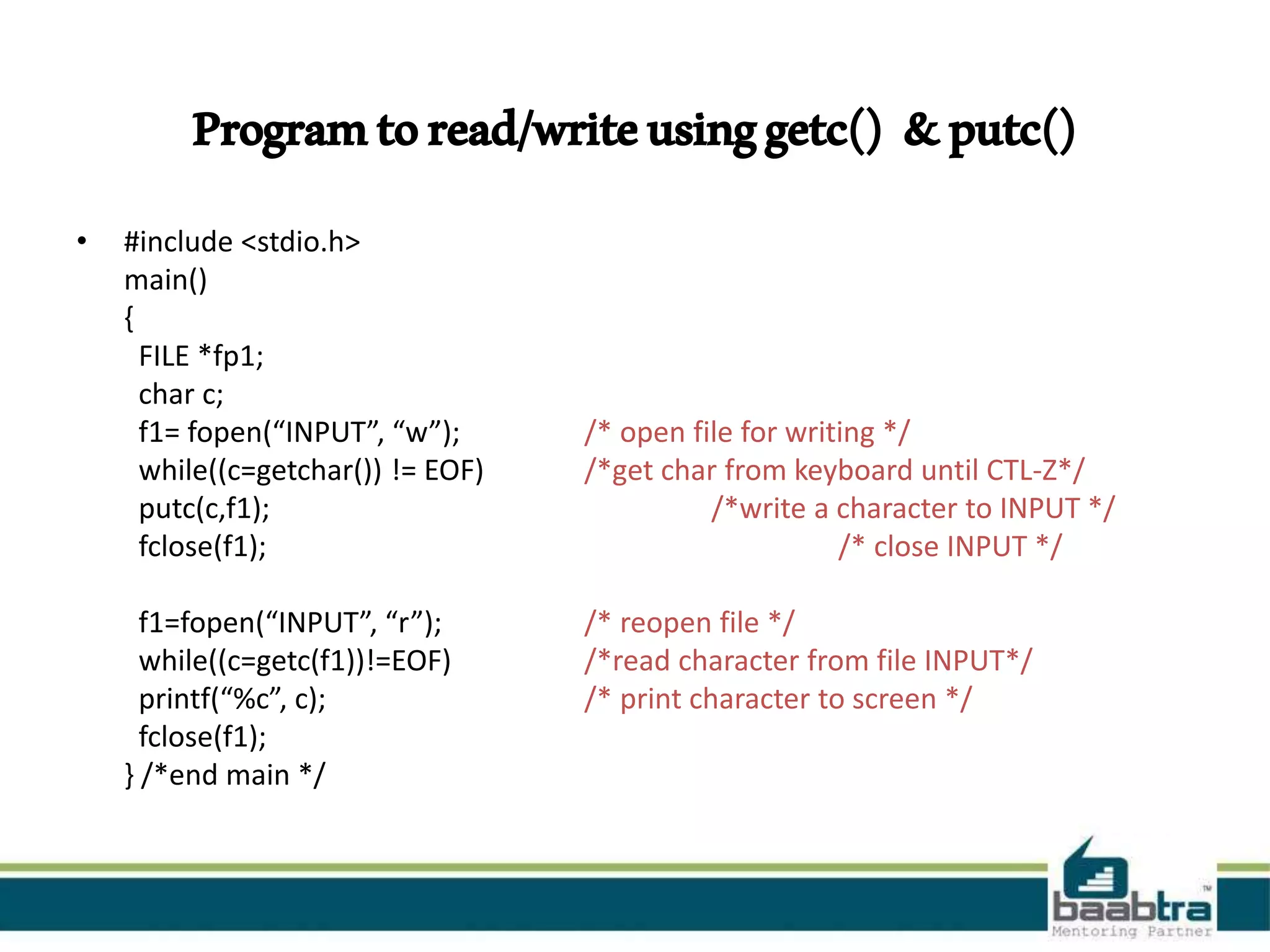 Program to read/write using getc() & putc()

• #include <stdio.h>
main()
{
FILE *fp1;
char c;
f1= fopen(“INPUT”, “w”); /* open file for writing */
while((c=getchar()) != EOF) /*get char from keyboard until CTL-Z*/
putc(c,f1); /*write a character to INPUT */
fclose(f1); /* close INPUT */

f1=fopen(“INPUT”, “r”); /* reopen file */
while((c=getc(f1))!=EOF) /*read character from file INPUT*/
printf(“%c”, c); /* print character to screen */
fclose(f1);
} /*end main */

baabtra™
Mentoring Partner